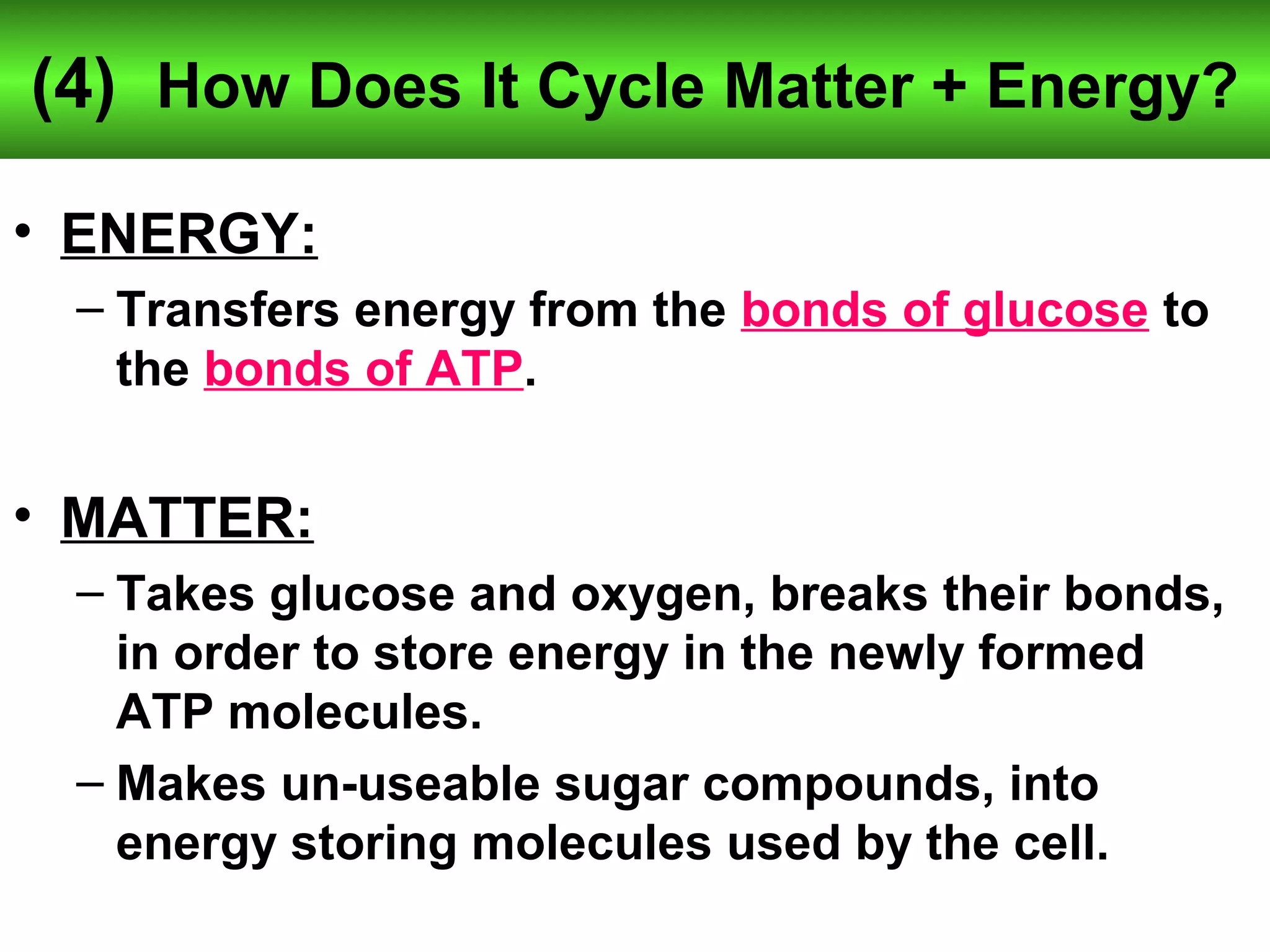 (4) How Does It Cycle Matter + Energy?

• ENERGY:

– Transfers energy from the bonds of glucose to the bonds of ATP.

• MATTER:

– Takes glucose and oxygen, breaks their bonds, in order to store energy in the newly formed ATP molecules.

– Makes un-useable sugar compounds, into energy storing molecules used by the cell.